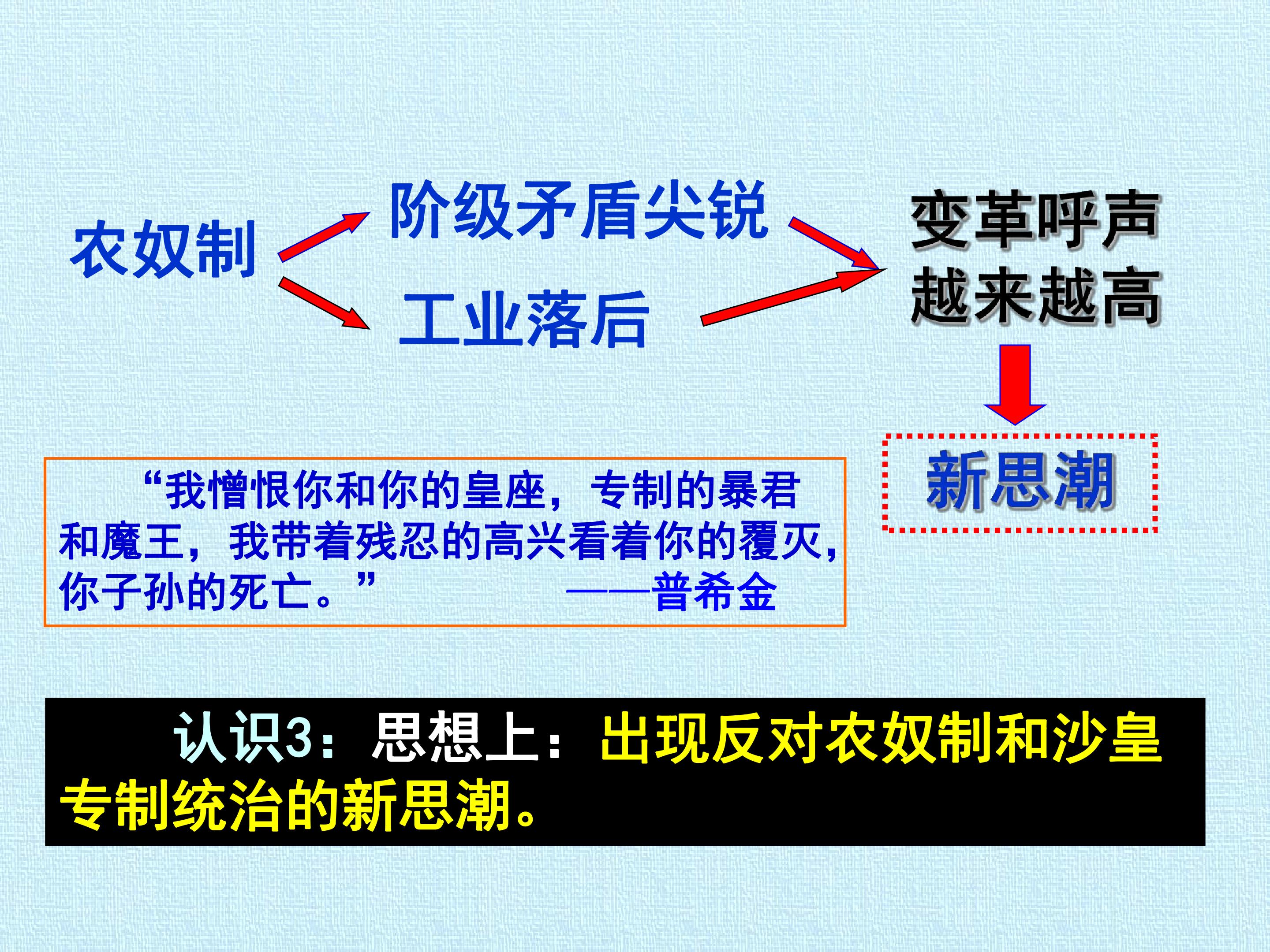 农奴制

阶级矛盾尖锐

工业落后

变革呼声越来越高

新思潮

“我憎恨你和你的皇座，专制的暴君和魔王，我带着残忍的高兴看着你的覆灭，你子孙的死亡。” ——普希金

认识3：思想上：出现反对农奴制和沙皇专制统治的新思潮。